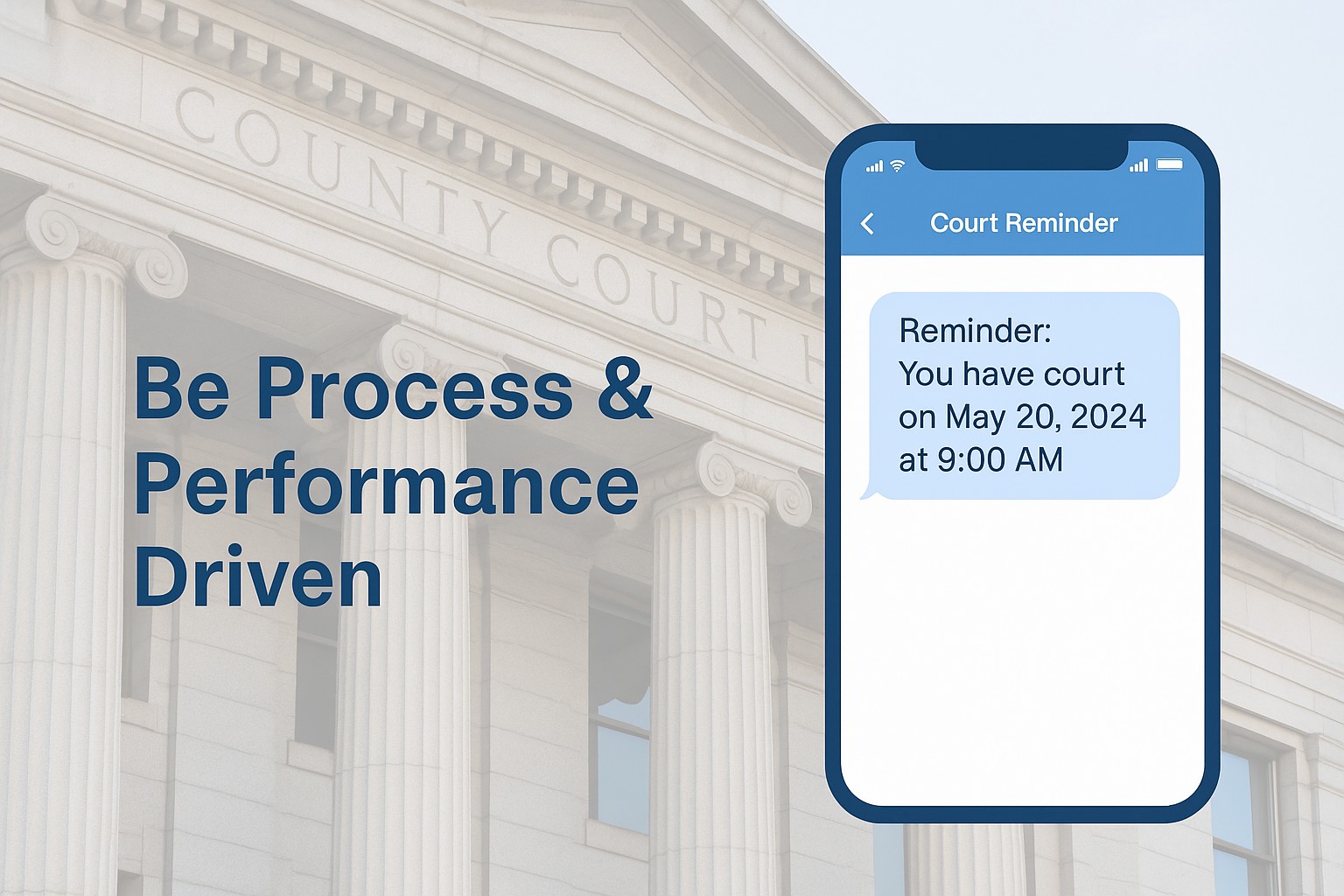 COUNTY COURT H

Be Process & Performance Driven

Court Reminder

Reminder:
You have court on May 20, 2024 at 9:00 AM